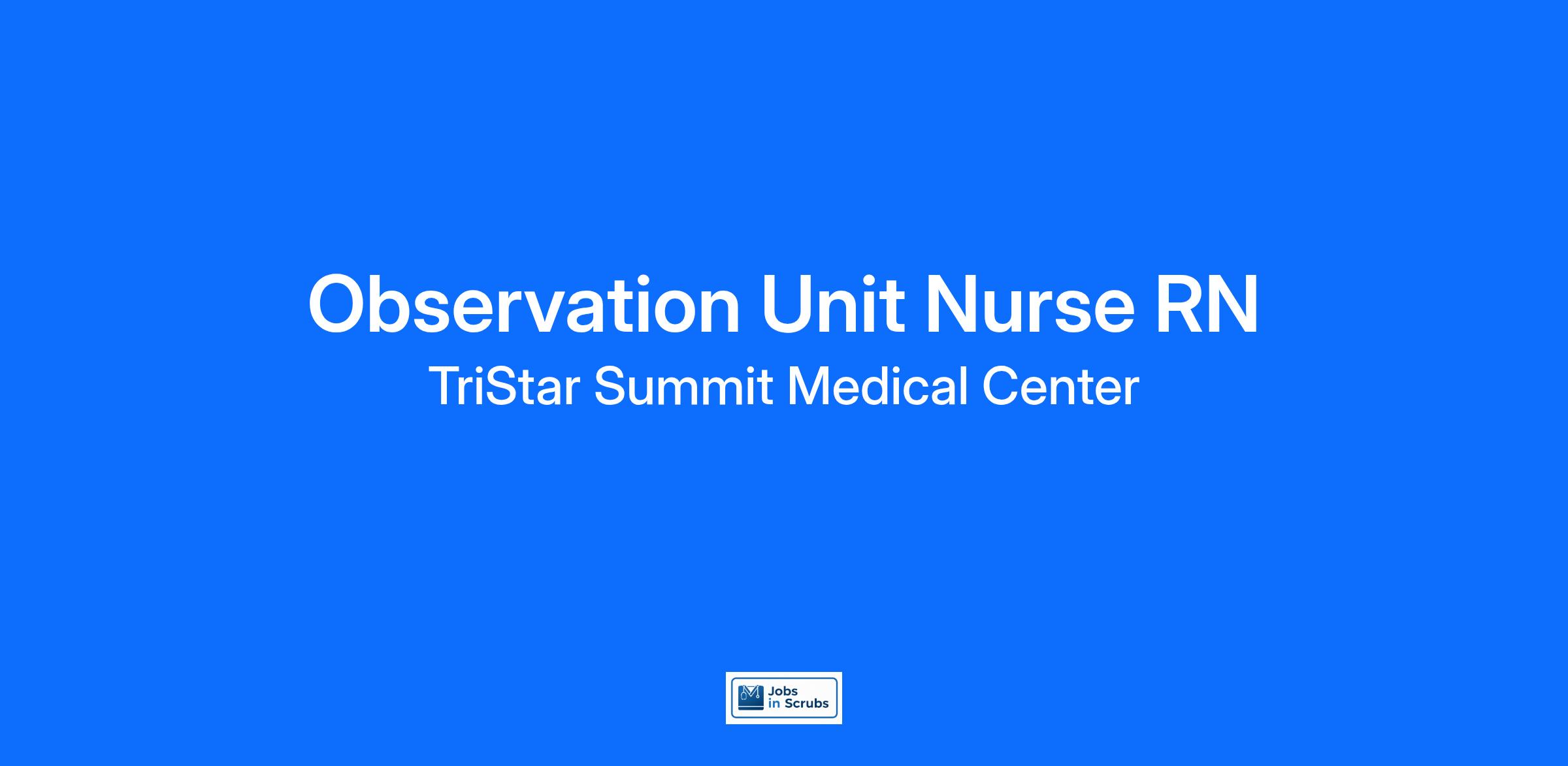 Observation Unit Nurse RN

TriStar Summit Medical Center

Jobs in Scrubs